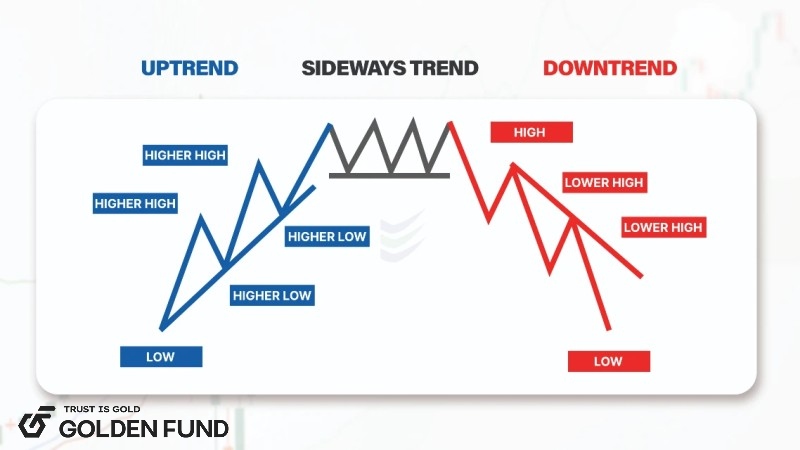 UPTREND

SIDEWAYS TREND

DOWNTREND

HIGHER HIGH

HIGHER HIGH

HIGHER LOW

HIGHER LOW

LOW

HIGH

LOWER HIGH

LOWER HIGH

LOW

TRUST IS GOLD
GOLDEN FUND